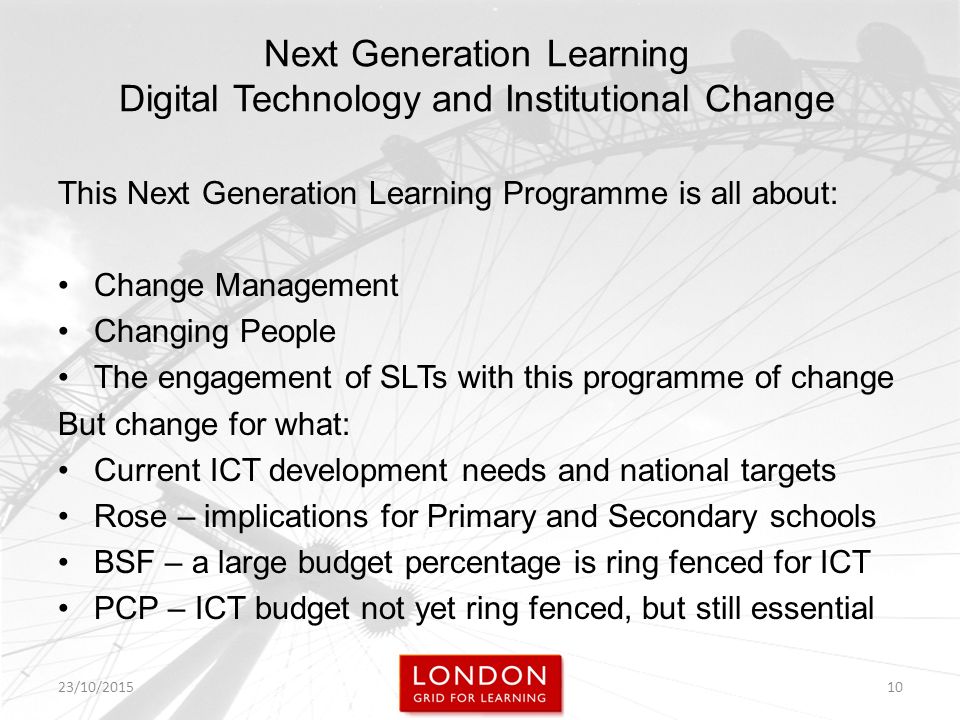 Next Generation Learning
Digital Technology and Institutional Change

This Next Generation Learning Programme is all about:

• Change Management
• Changing People
• The engagement of SLTs with this programme of change
But change for what:
• Current ICT development needs and national targets
• Rose – implications for Primary and Secondary schools
• BSF – a large budget percentage is ring fenced for ICT
• PCP – ICT budget not yet ring fenced, but still essential

23/10/2015

LONDON
GRID FOR LEARNING

10